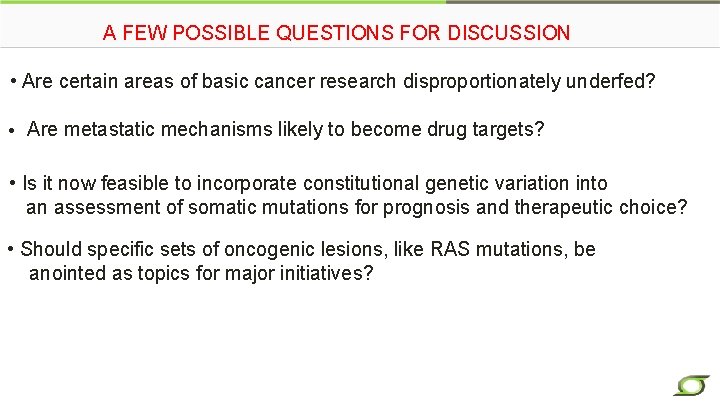 A FEW POSSIBLE QUESTIONS FOR DISCUSSION

• Are certain areas of basic cancer research disproportionately underfed?

• Are metastatic mechanisms likely to become drug targets?

• Is it now feasible to incorporate constitutional genetic variation into an assessment of somatic mutations for prognosis and therapeutic choice?

• Should specific sets of oncogenic lesions, like RAS mutations, be anointed as topics for major initiatives?